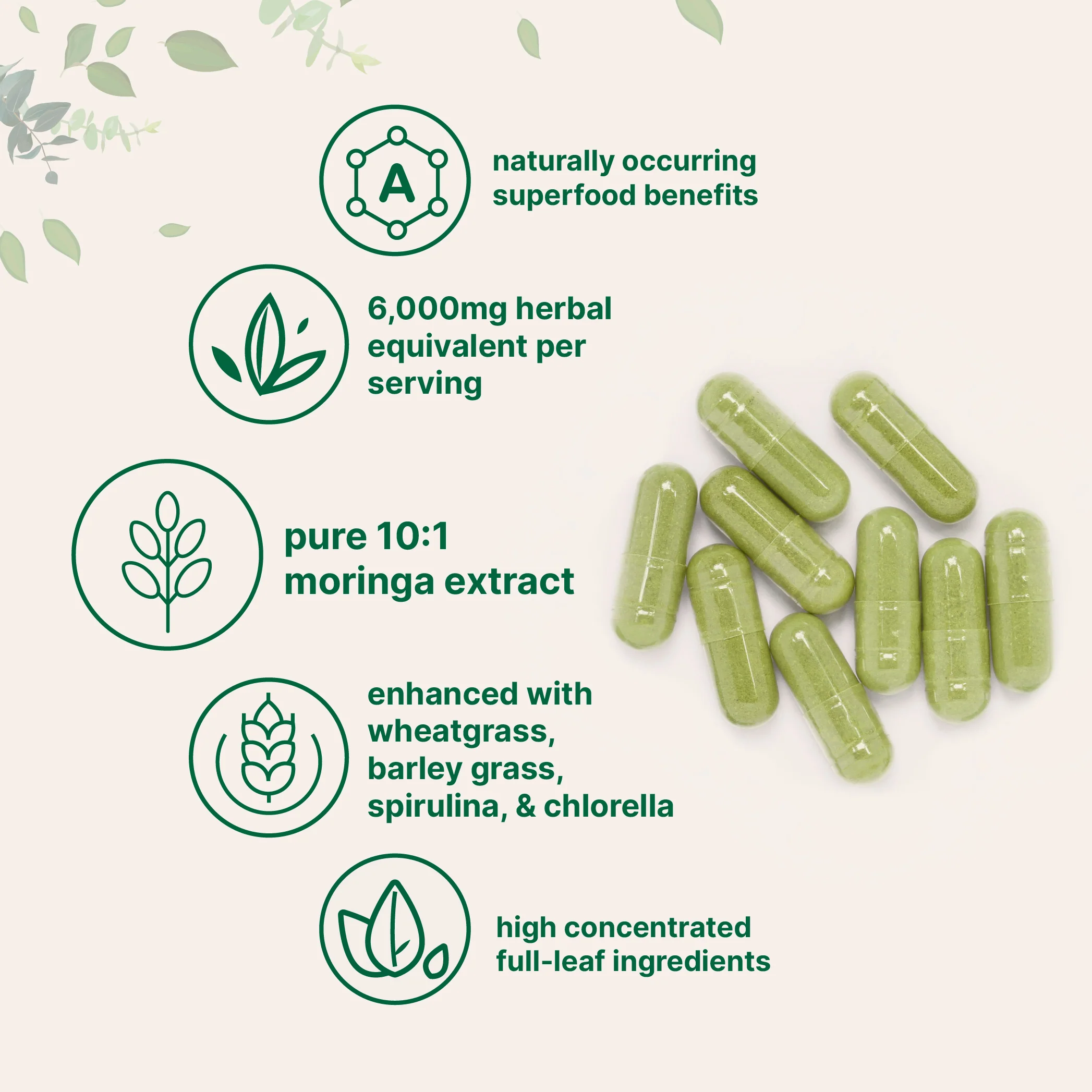 A

naturally occurring superfood benefits

6,000mg herbal equivalent per serving

pure 10:1 moringa extract

enhanced with wheatgrass, barley grass, spirulina, & chlorella

high concentrated full-leaf ingredients